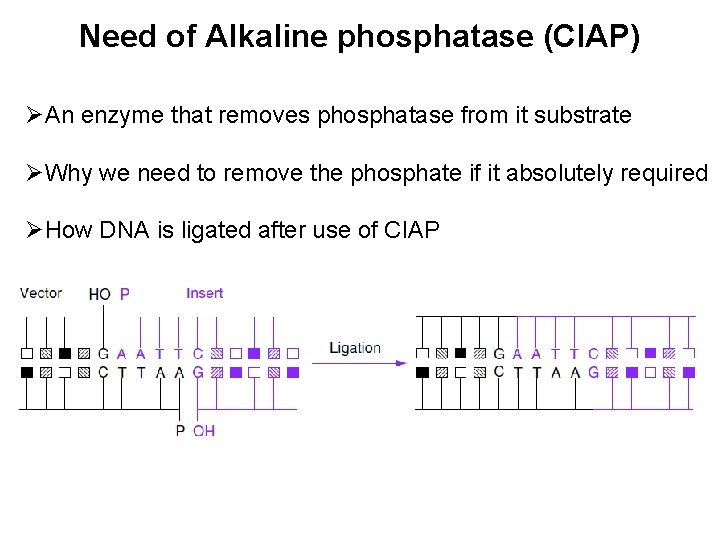 Need of Alkaline phosphatase (CIAP)

➢An enzyme that removes phosphatase from it substrate

➢Why we need to remove the phosphate if it absolutely required

➢How DNA is ligated after use of CIAP

Vector
HO P
Insert
G A A T T C
C T T A A G
P OH

Ligation

G A A T T C
C T T A A G